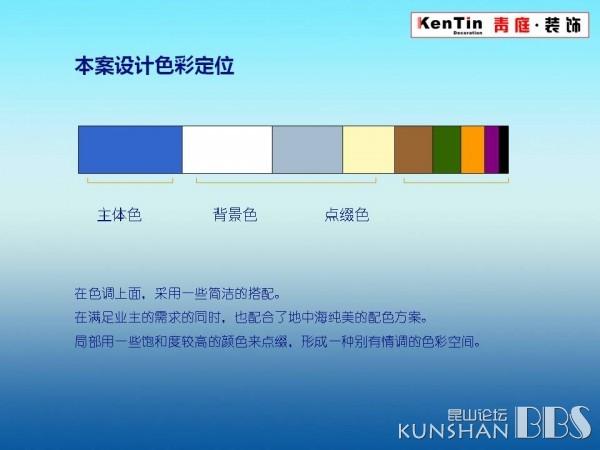 KenTin Decoration 青庭·装饰

本案设计色彩定位

主体色 背景色 点缀色

在色调上面，采用一些简洁的搭配。
在满足业主的需求的同时，也配合了地中海纯美的配色方案。
局部用一些饱和度较高的颜色来点缀，形成一种别有情调的色彩空间。

昆山论坛 KUNSHAN BBS